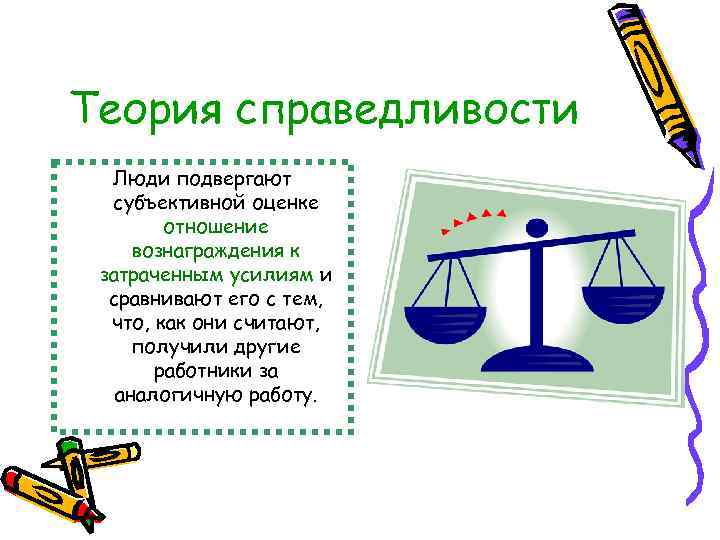 Теория справедливости

Люди подвергают субъективной оценке отношение вознаграждения к затраченным усилиям и сравнивают его с тем, что, как они считают, получили другие работники за аналогичную работу.